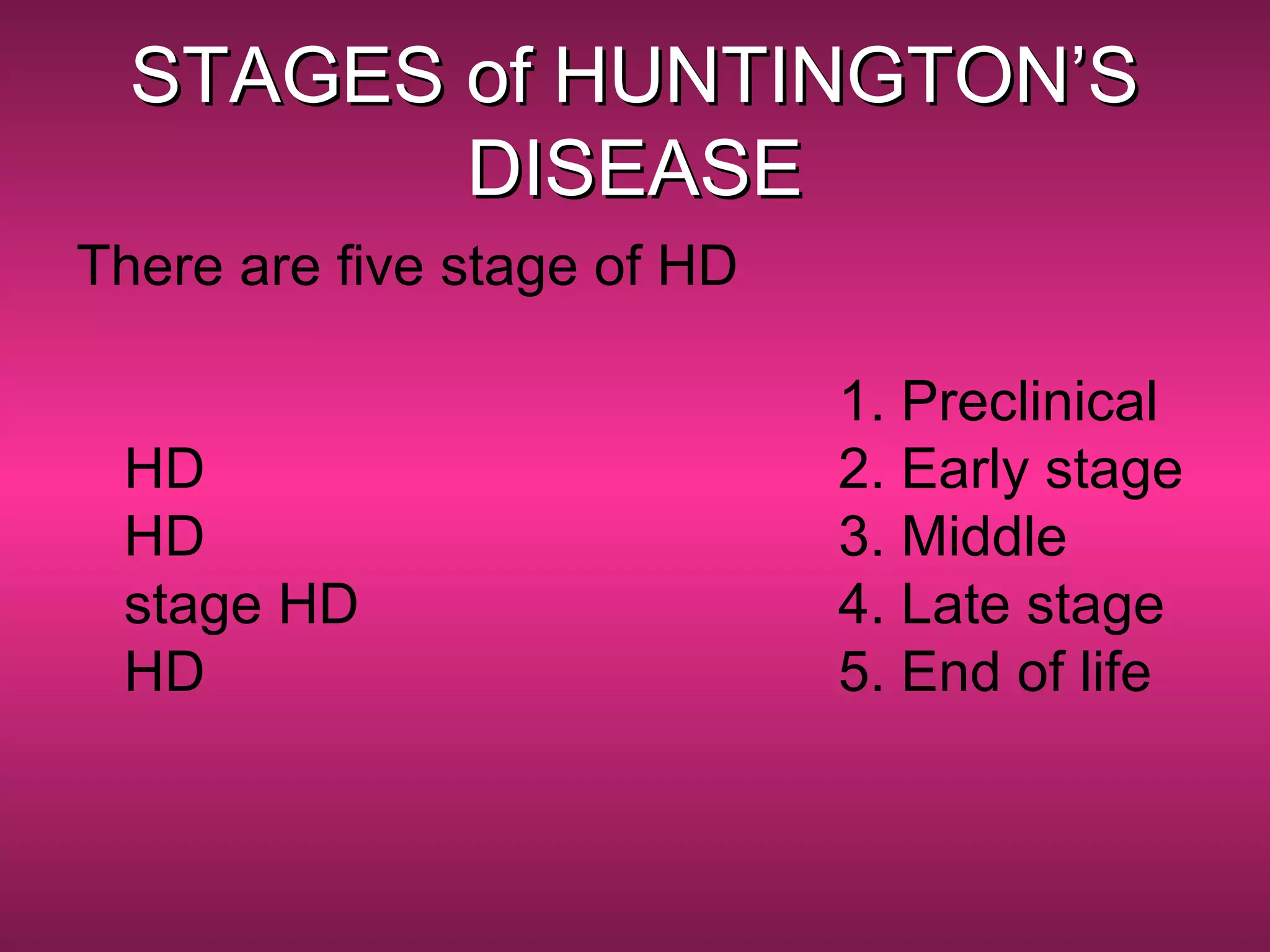 STAGES of HUNTINGTON'S DISEASE

There are five stage of HD

1. Preclinical HD
2. Early stage HD
3. Middle stage HD
4. Late stage HD
5. End of life